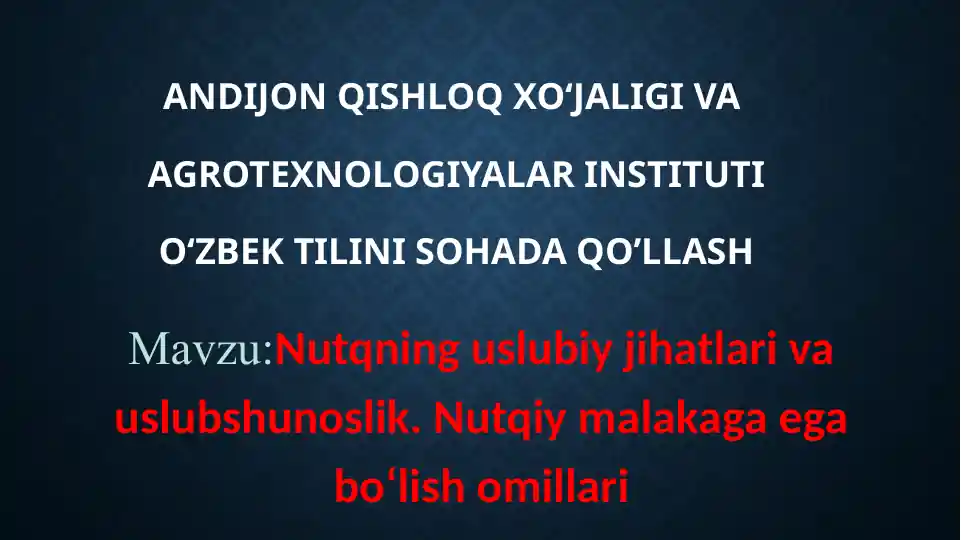 ANDIJON QISHLOQ XO‘JALIGI VA AGROTEXNOLOGIYALAR INSTITUTI

O‘ZBEK TILINI SOHADA QO’LLASH

Mavzu:Nutqning uslubiy jihatlari va uslubshunoslik. Nutqiy malakaga ega bo‘lish omillari